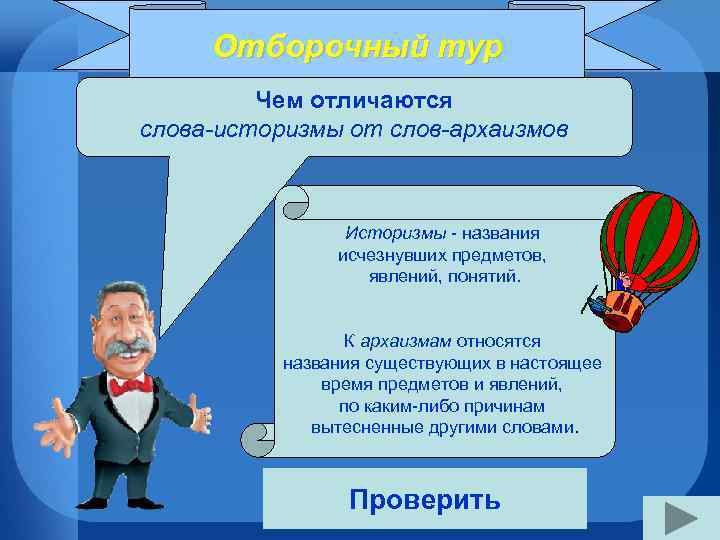 Отборочный тур

Чем отличаются
слова-историзмы от слов-архаизмов

Историзмы - названия исчезнувших предметов, явлений, понятий.

К архаизмам относятся названия существующих в настоящее время предметов и явлений, по каким-либо причинам вытесненные другими словами.

Проверить